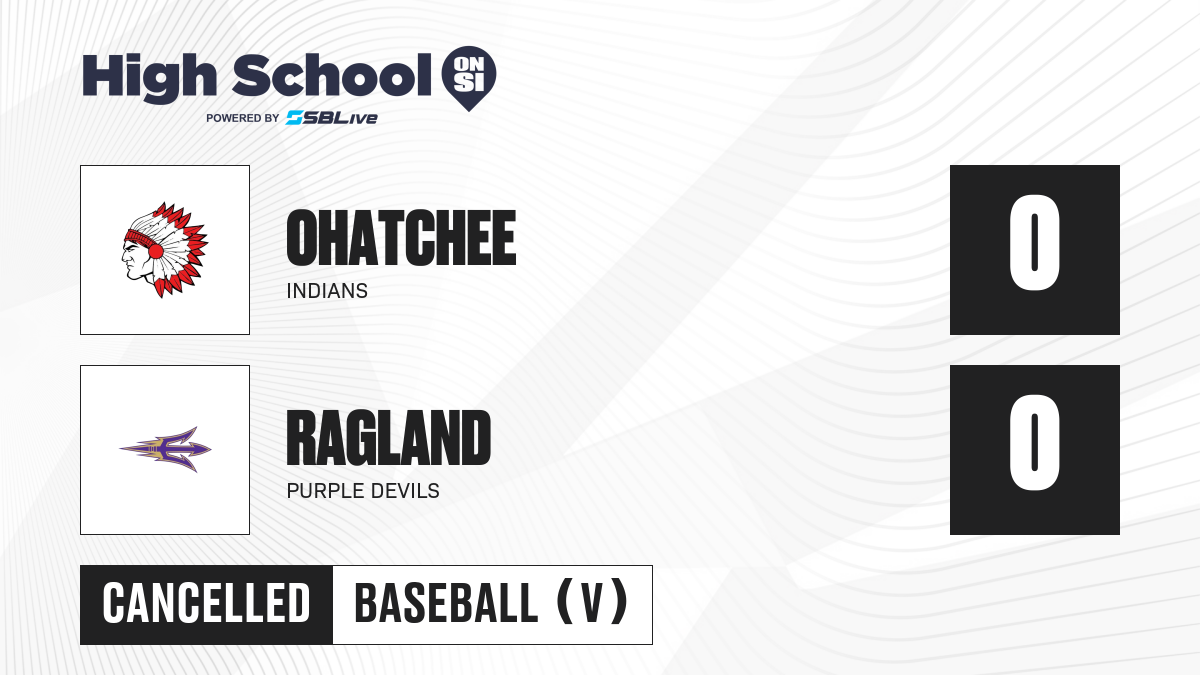 High School ON SI
POWERED BY SBLive

OHATCHEE
INDIANS
0

RAGLAND
PURPLE DEVILS
0

CANCELLED
BASEBALL (V)